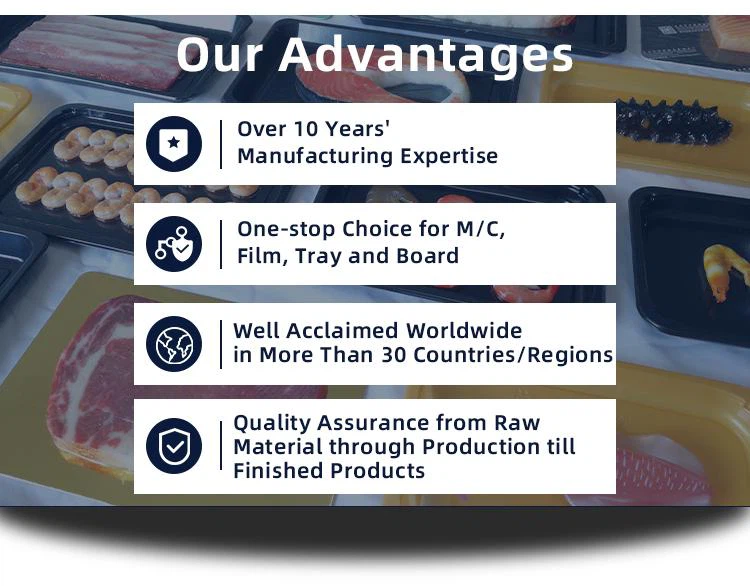 Our Advantages

Over 10 Years' Manufacturing Expertise

One-stop Choice for M/C, Film, Tray and Board

Well Acclaimed Worldwide in More Than 30 Countries/Regions

Quality Assurance from Raw Material through Production till Finished Products